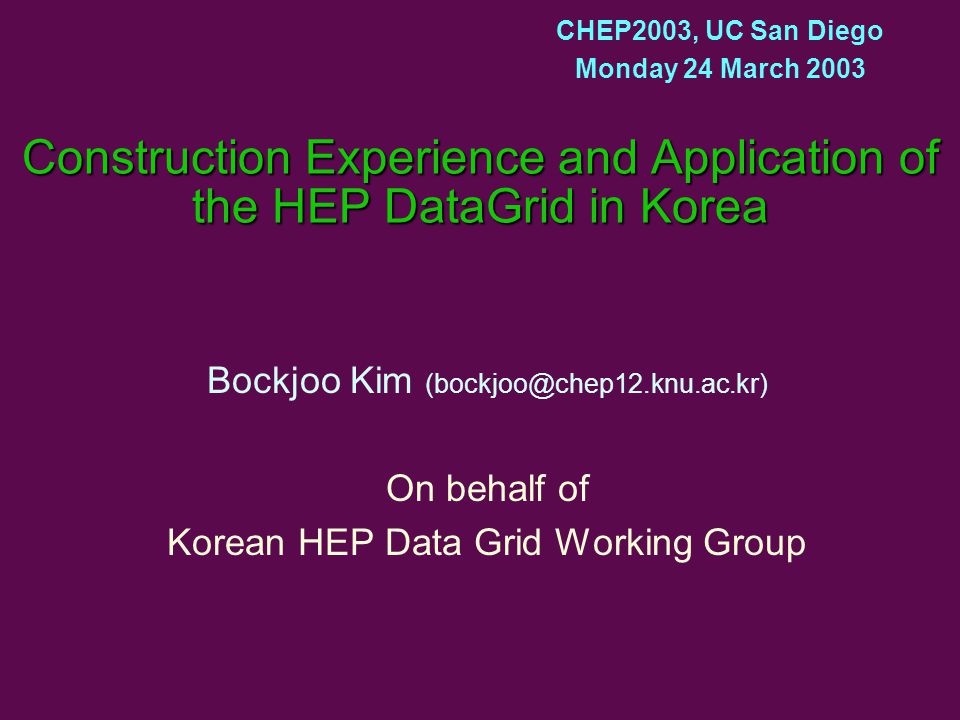 CHEP2003, UC San Diego
Monday 24 March 2003

Construction Experience and Application of the HEP DataGrid in Korea

Bockjoo Kim (bockjoo@chep12.knu.ac.kr)

On behalf of
Korean HEP Data Grid Working Group